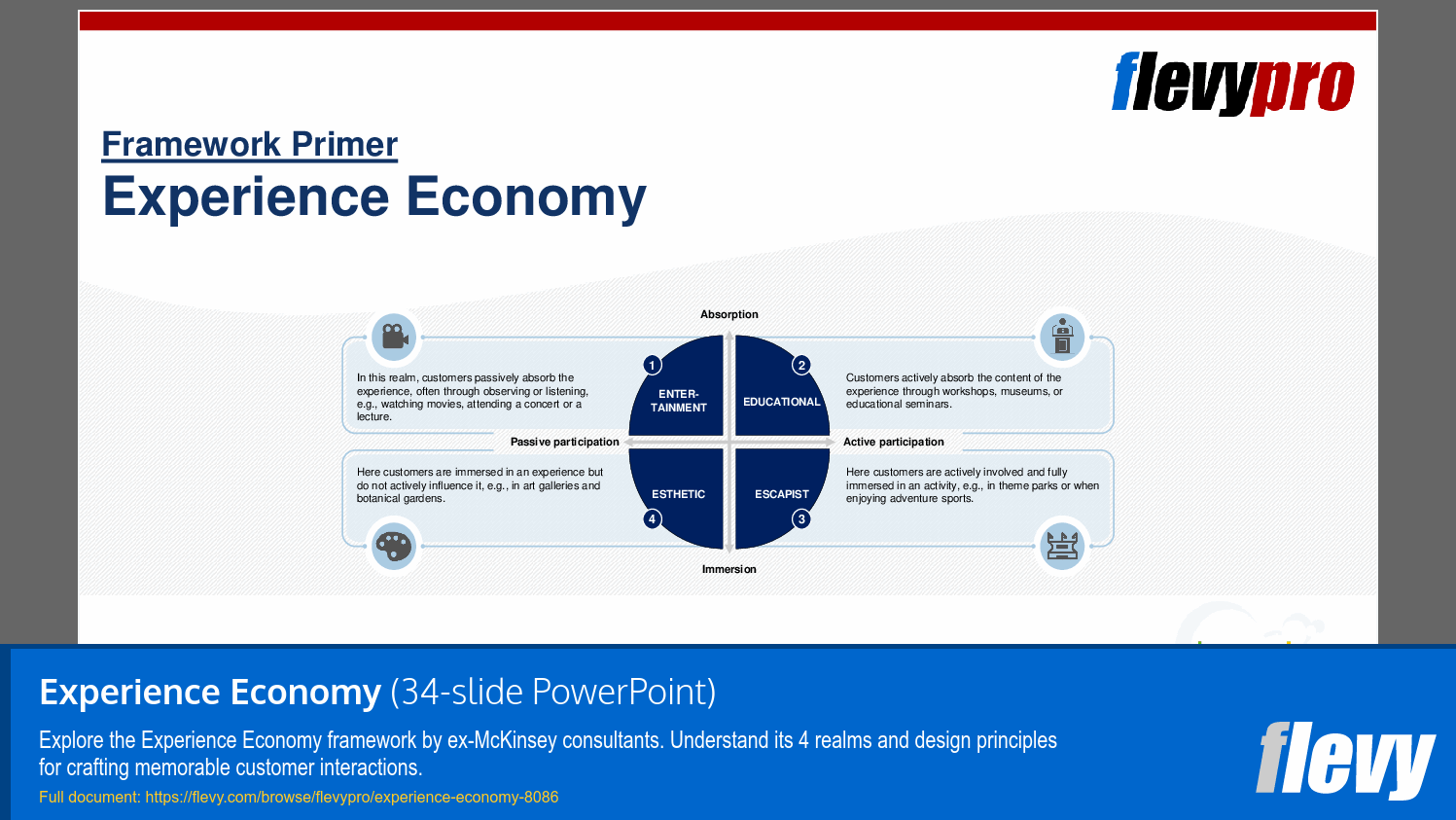 flevypro

Framework Primer

Experience Economy

Absorption

In this realm, customers passively absorb the experience, often through observing or listening, e.g., watching movies, attending a concert or a lecture.

1

ENTER-TAINMENT

2

EDUCATIONAL

Customers actively absorb the content of the experience through workshops, museums, or educational seminars.

Passive participation

Active participation

Here customers are immersed in an experience but do not actively influence it, e.g., in art galleries and botanical gardens.

ESTHETIC

4

ESCAPIST

3

Here customers are actively involved and fully immersed in an activity, e.g., in theme parks or when enjoying adventure sports.

Immersion

Experience Economy (34-slide PowerPoint)

Explore the Experience Economy framework by ex-McKinsey consultants. Understand its 4 realms and design principles for crafting memorable customer interactions.

Full document: https://flevy.com/browse/flevypro/experience-economy-8086

flevy